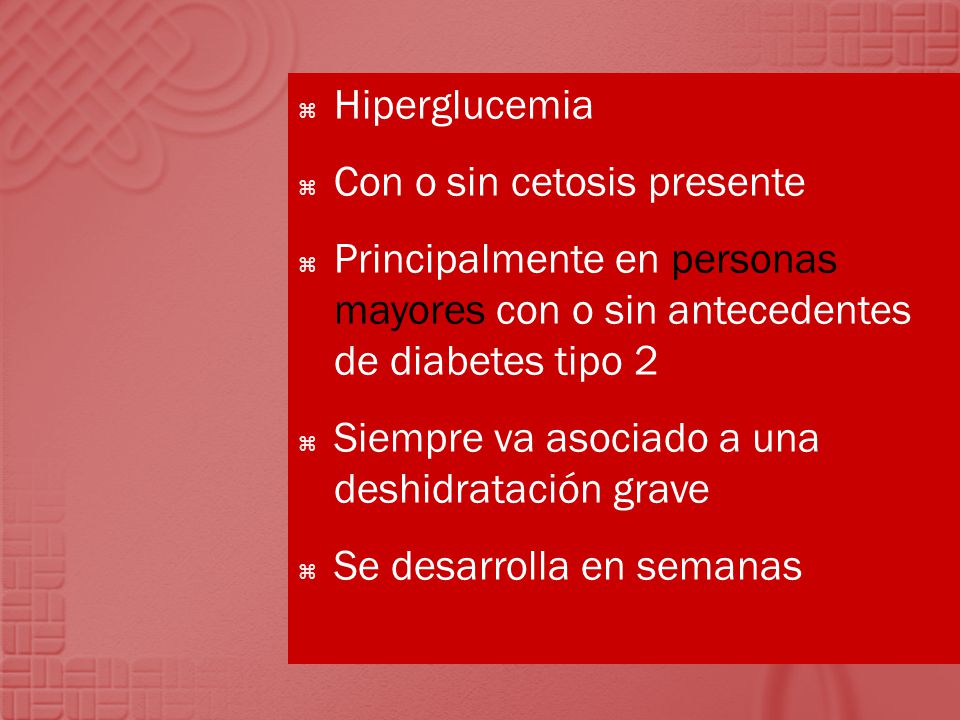 ⌘ Hiperglucemia

⌘ Con o sin cetosis presente

⌘ Principalmente en personas mayores con o sin antecedentes de diabetes tipo 2

⌘ Siempre va asociado a una deshidratación grave

⌘ Se desarrolla en semanas